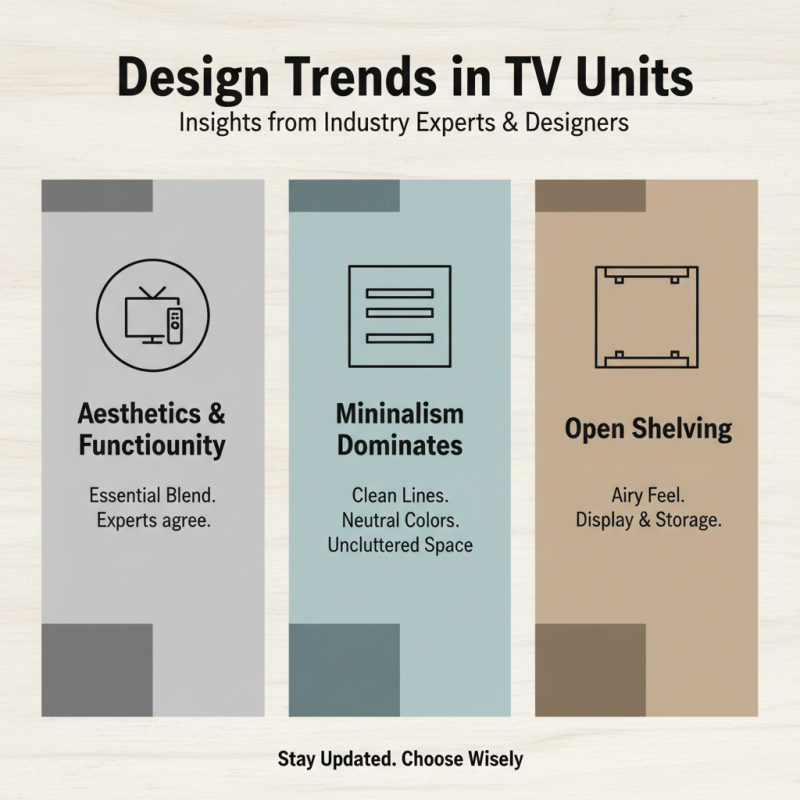 Design Trends in TV Units
Insights from Industry Experts & Designers

Aesthetics & Functiounity

Essential Blend. Experts agree.

Mininalism Dominates

Clean Lines. Neutral Colors. Uncluttered Space

Open Shelving

Airy Feel. Display & Storage.

Stay Updated. Choose Wisely